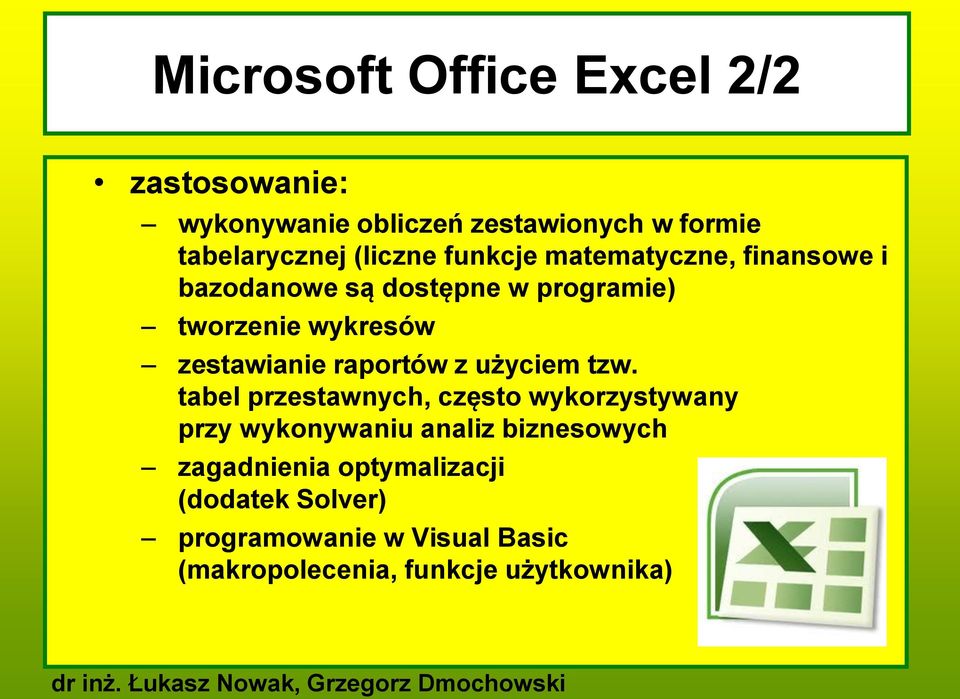 Microsoft Office Excel 2/2

• zastosowanie:
– wykonywanie obliczeń zestawionych w formie tabelarycznej (liczne funkcje matematyczne, finansowe i bazodanowe są dostępne w programie)
– tworzenie wykresów
– zestawianie raportów z użyciem tzw. tabel przestawnych, często wykorzystywany przy wykonywaniu analiz biznesowych
– zagadnienia optymalizacji (dodatek Solver)
– programowanie w Visual Basic (makropolecenia, funkcje użytkownika)

dr inż. Łukasz Nowak, Grzegorz Dmochowski